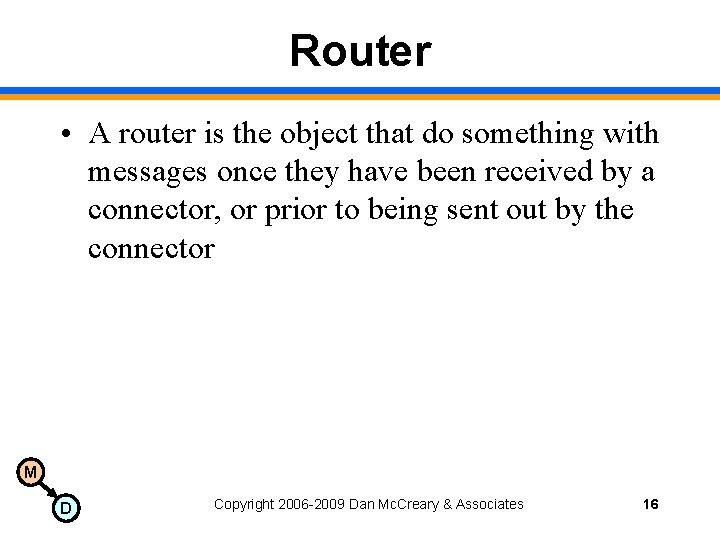 Router

• A router is the object that do something with messages once they have been received by a connector, or prior to being sent out by the connector

M

D

Copyright 2006-2009 Dan McCreary & Associates

16